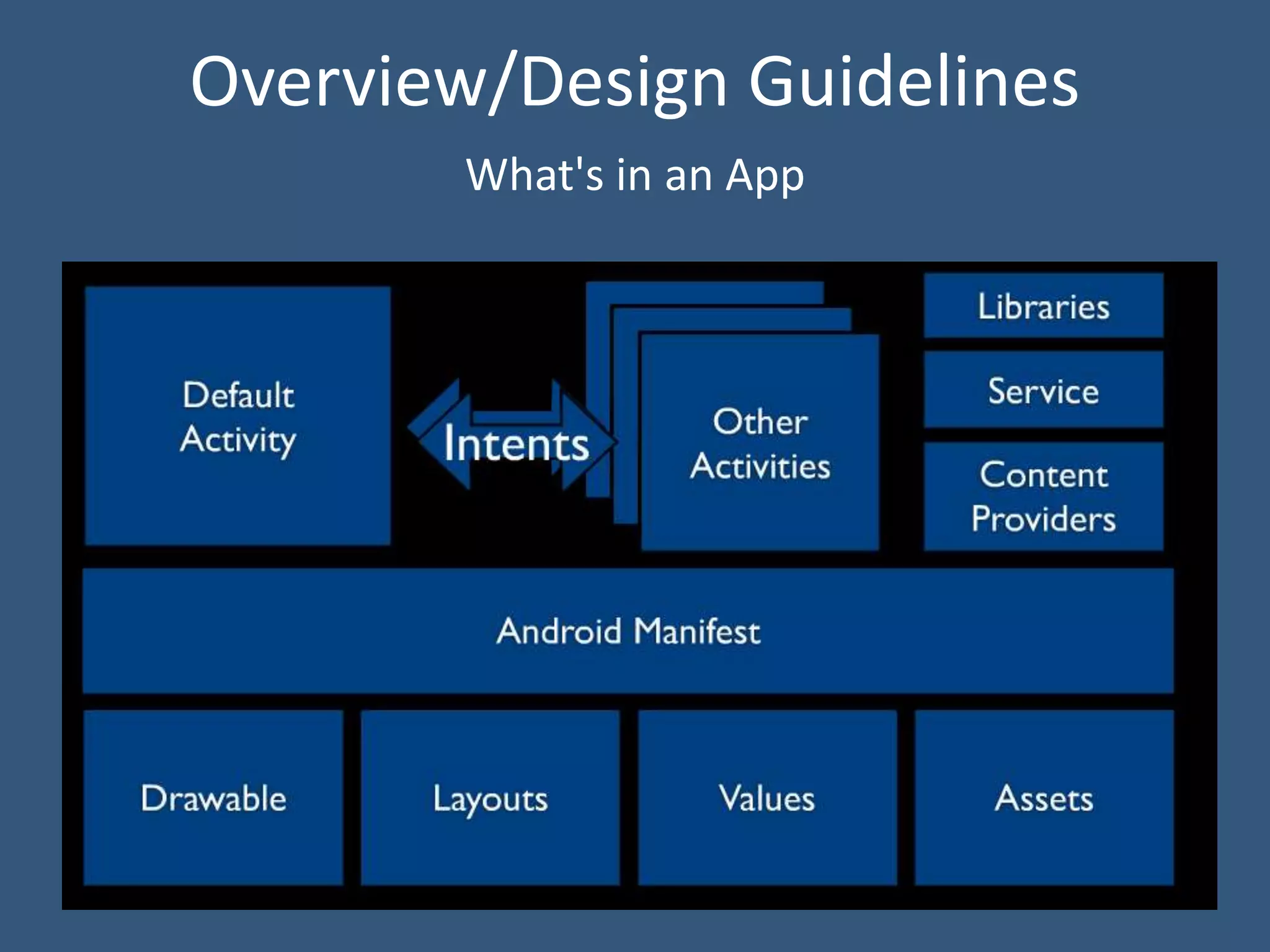 Overview/Design Guidelines

What's in an App

Default Activity

Intents

Other Activities

Libraries

Service

Content Providers

Android Manifest

Drawable

Layouts

Values

Assets